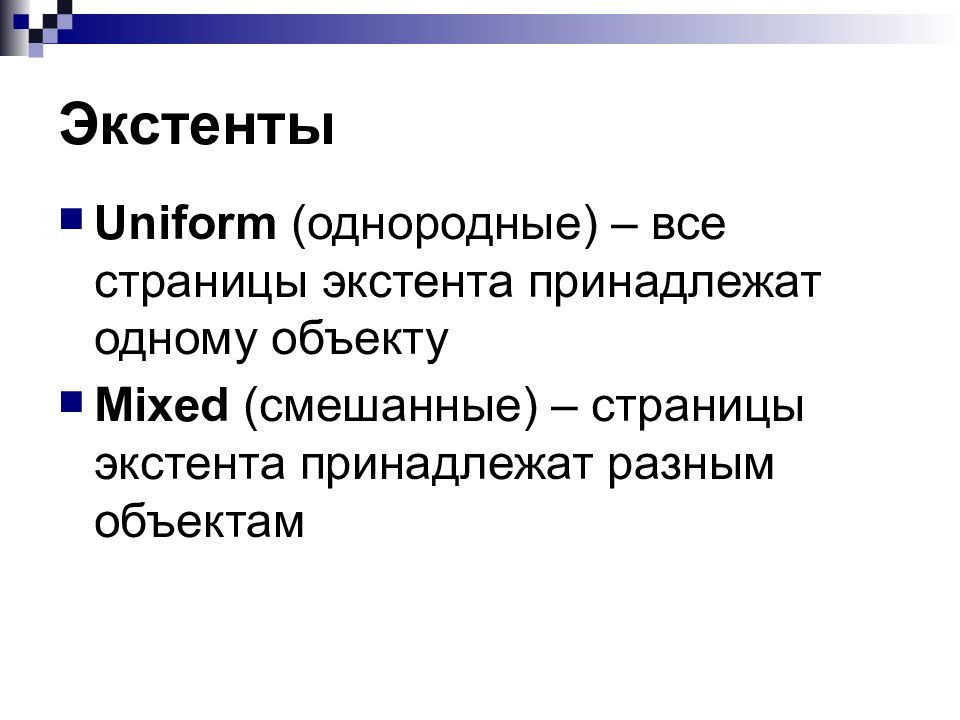 Экстенты

Uniform (однородные) – все страницы экстента принадлежат одному объекту

Mixed (смешанные) – страницы экстента принадлежат разным объектам